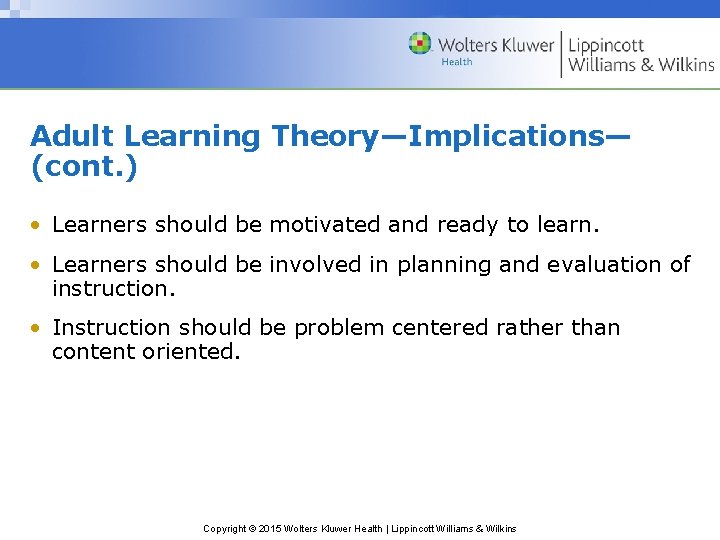 Wolters Kluwer Health | Lippincott Williams & Wilkins

Adult Learning Theory—Implications—(cont.)

• Learners should be motivated and ready to learn.

• Learners should be involved in planning and evaluation of instruction.

• Instruction should be problem centered rather than content oriented.

Copyright © 2015 Wolters Kluwer Health | Lippincott Williams & Wilkins